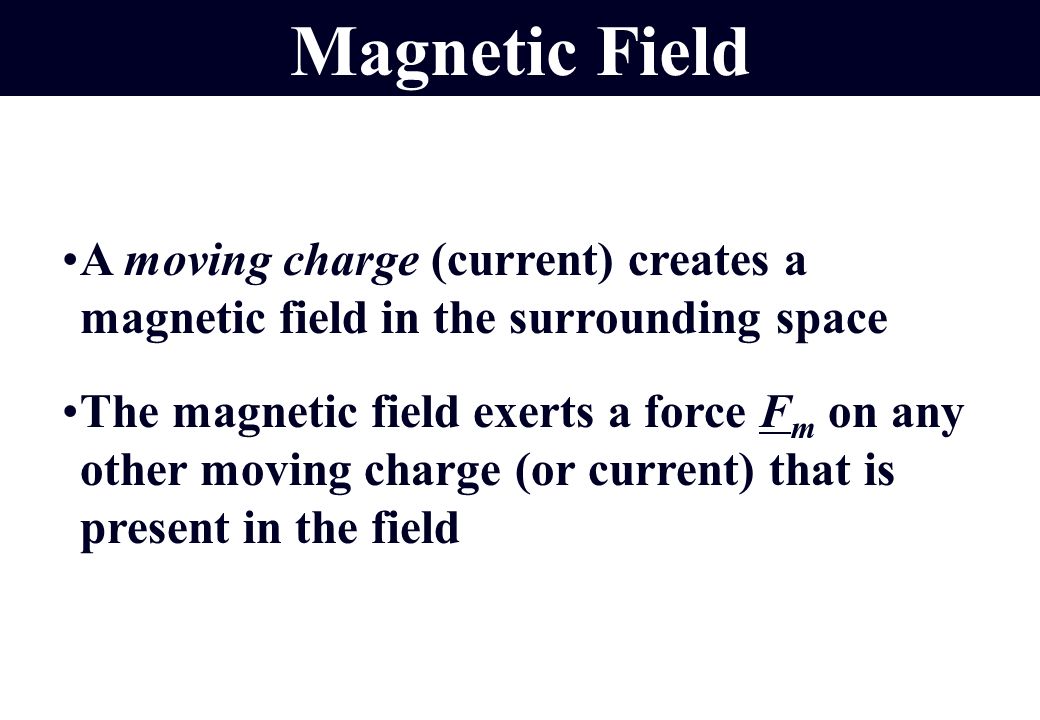 Magnetic Field

•A moving charge (current) creates a magnetic field in the surrounding space

•The magnetic field exerts a force $\underline{F}_m$ on any other moving charge (or current) that is present in the field